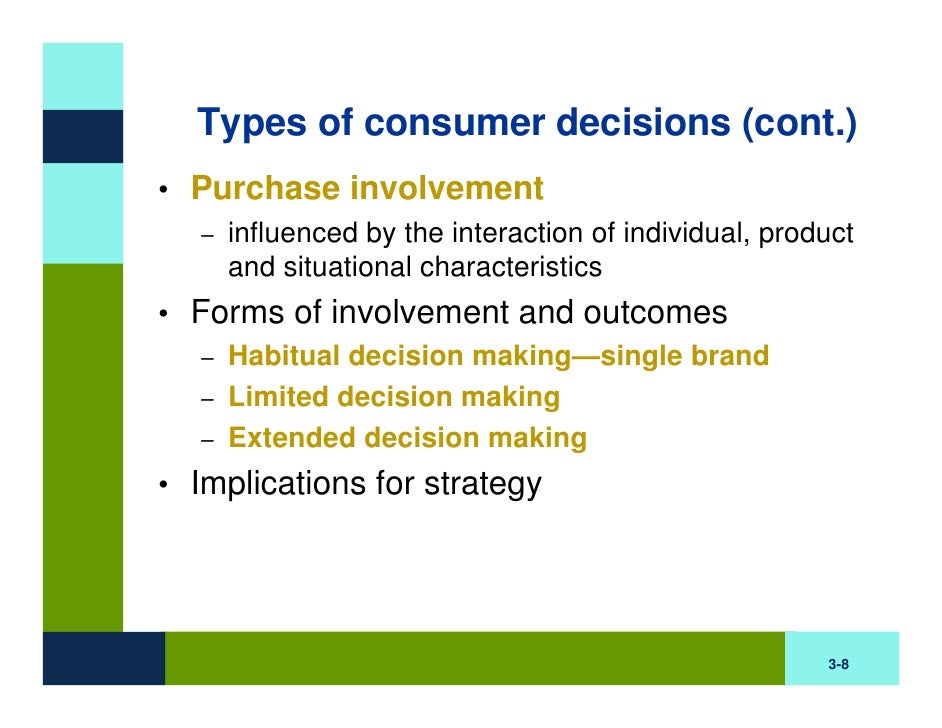 Types of consumer decisions (cont.)

• Purchase involvement
  – influenced by the interaction of individual, product and situational characteristics
• Forms of involvement and outcomes
  – Habitual decision making—single brand
  – Limited decision making
  – Extended decision making
• Implications for strategy

3-8